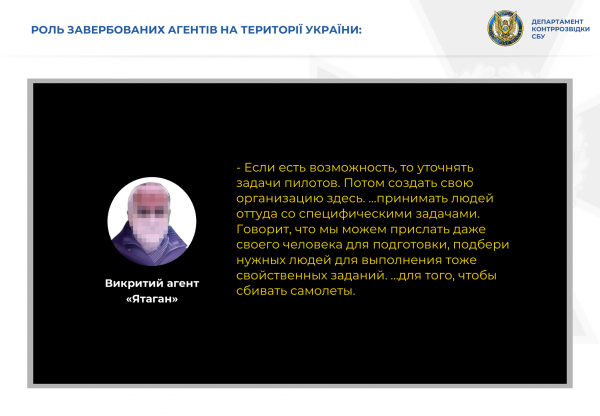 РОЛЬ ЗАВЕРБОВАНИХ АГЕНТІВ НА ТЕРИТОРІЇ УКРАЇНИ:

ДЕПАРТАМЕНТ КОНТРРОЗВІДКИ СБУ

Викритий агент «Ятаган»

- Если есть возможность, то уточнять задачи пилотов. Потом создать свою организацию здесь. ...принимать людей оттуда со специфическими задачами. Говорит, что мы можем прислать даже своего человека для подготовки, подбери нужных людей для выполнения тоже свойственных заданий. ...для того, чтобы сбивать самолеты.